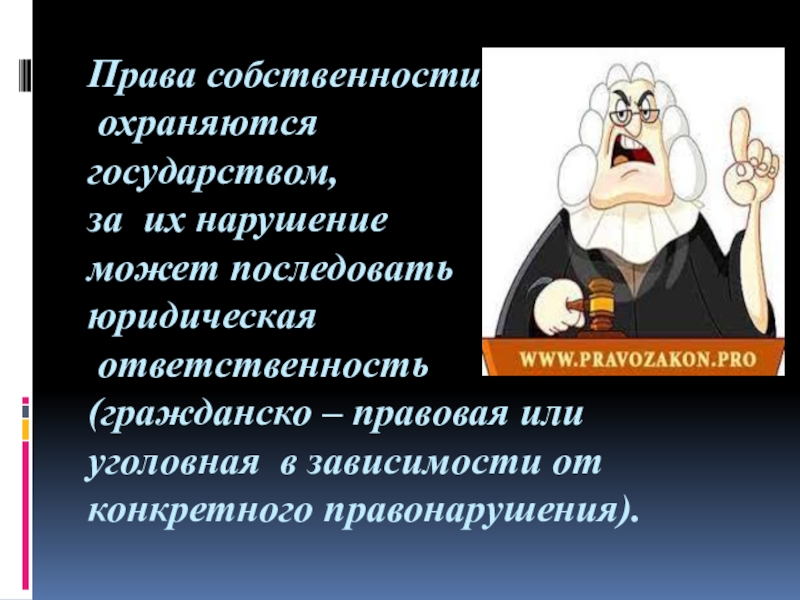 Права собственности охраняются государством, за их нарушение может последовать юридическая ответственность (гражданско – правовая или уголовная в зависимости от конкретного правонарушения).

WWW.PRAVOZAKON.PRO